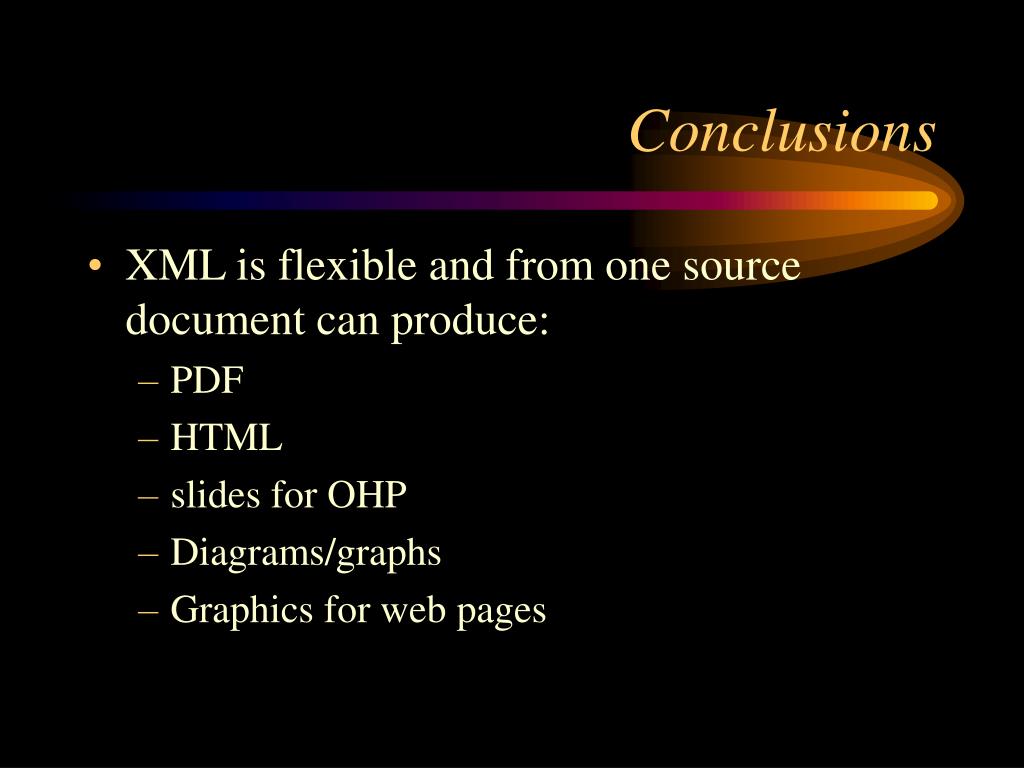 Conclusions

• XML is flexible and from one source document can produce:
– PDF
– HTML
– slides for OHP
– Diagrams/graphs
– Graphics for web pages